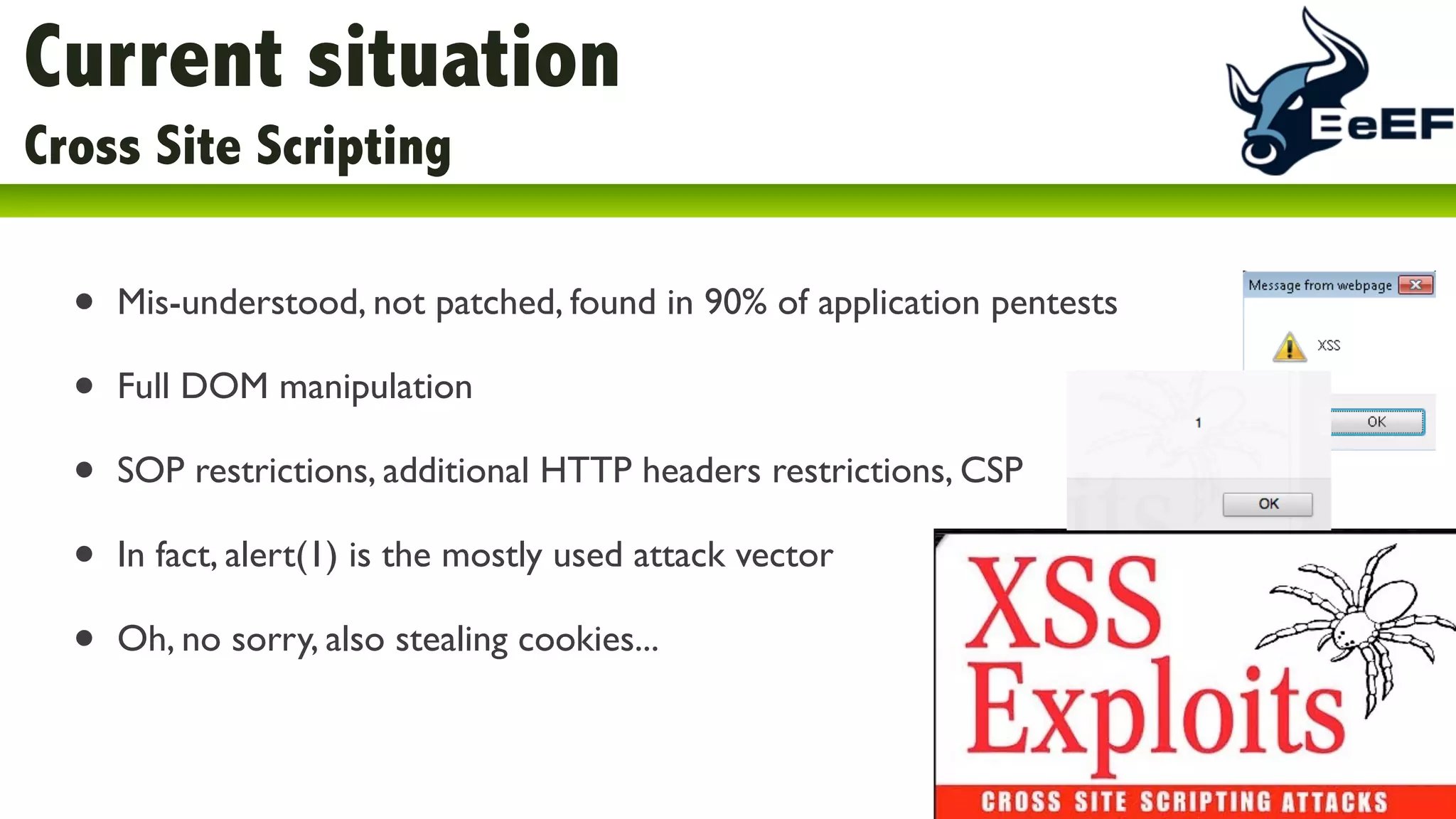 Current situation
Cross Site Scripting

BeEF

- Mis-understood, not patched, found in 90% of application pentests
- Full DOM manipulation
- SOP restrictions, additional HTTP headers restrictions, CSP
- In fact, alert(1) is the mostly used attack vector
- Oh, no sorry, also stealing cookies...

Message from webpage
XSS
OK

1
OK

XSS Exploits
CROSS SITE SCRIPTING ATTACKS